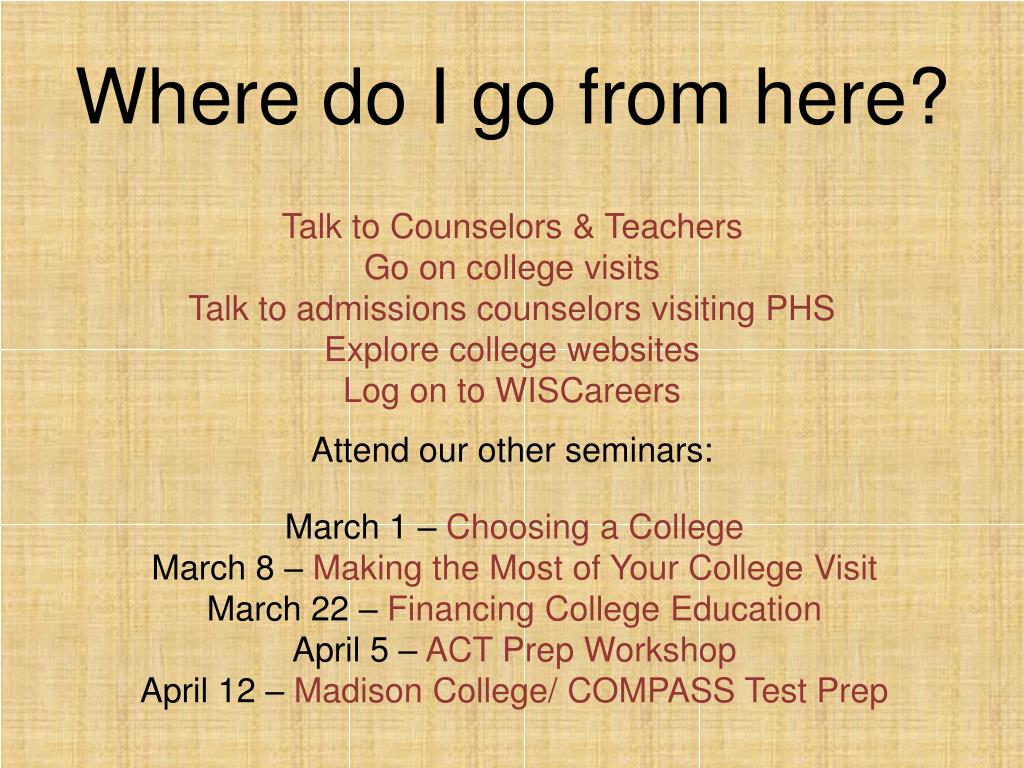 Where do I go from here?

Talk to Counselors & Teachers
Go on college visits
Talk to admissions counselors visiting PHS
Explore college websites
Log on to WISCareers

Attend our other seminars:

March 1 – Choosing a College
March 8 – Making the Most of Your College Visit
March 22 – Financing College Education
April 5 – ACT Prep Workshop
April 12 – Madison College/ COMPASS Test Prep